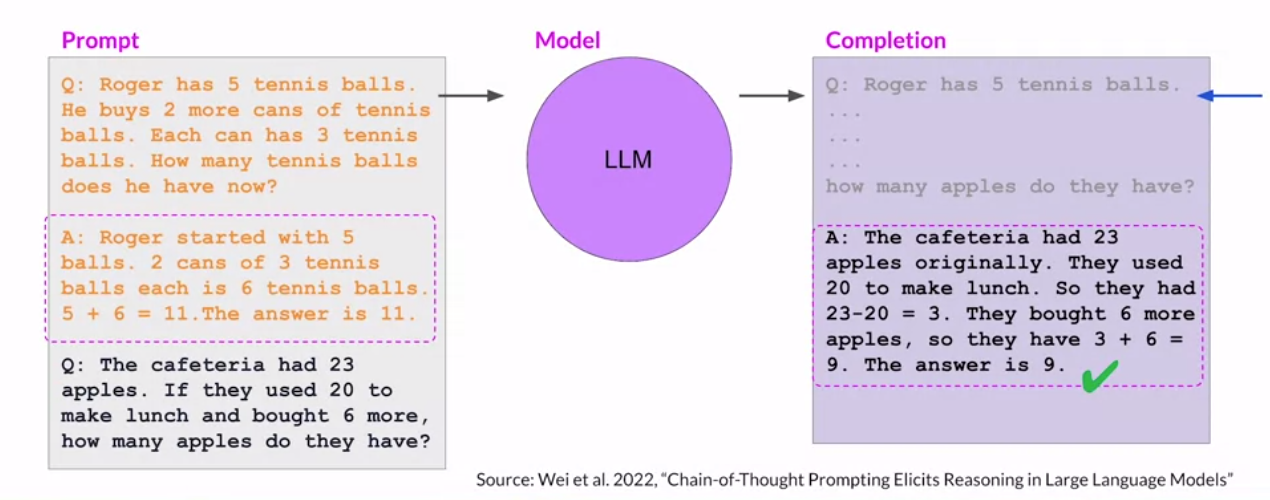 Prompt

Q: Roger has 5 tennis balls. He buys 2 more cans of tennis balls. Each can has 3 tennis balls. How many tennis balls does he have now?

A: Roger started with 5 balls. 2 cans of 3 tennis balls each is 6 tennis balls. 5 + 6 = 11.The answer is 11.

Q: The cafeteria had 23 apples. If they used 20 to make lunch and bought 6 more, how many apples do they have?

Model

LLM

Completion

Q: Roger has 5 tennis balls.
...
...
...
how many apples do they have?

A: The cafeteria had 23 apples originally. They used 20 to make lunch. So they had 23-20 = 3. They bought 6 more apples, so they have 3 + 6 = 9. The answer is 9.

Source: Wei et al. 2022, "Chain-of-Thought Prompting Elicits Reasoning in Large Language Models"